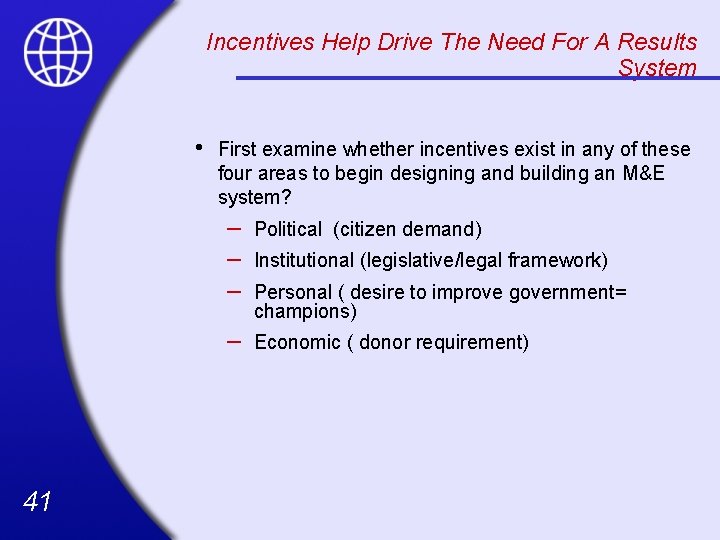 Incentives Help Drive The Need For A Results System

• First examine whether incentives exist in any of these four areas to begin designing and building an M&E system?
– Political (citizen demand)
– Institutional (legislative/legal framework)
– Personal ( desire to improve government= champions)
– Economic ( donor requirement)

41